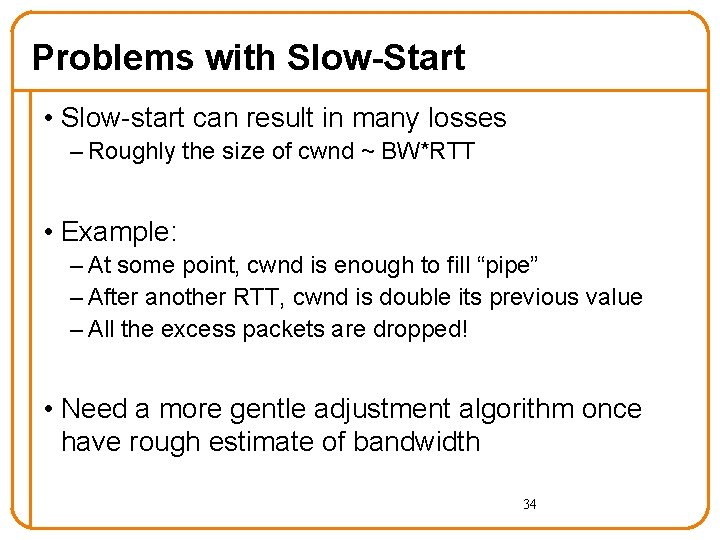 Problems with Slow-Start

• Slow-start can result in many losses
– Roughly the size of cwnd ~ BW*RTT

• Example:
– At some point, cwnd is enough to fill “pipe”
– After another RTT, cwnd is double its previous value
– All the excess packets are dropped!

• Need a more gentle adjustment algorithm once have rough estimate of bandwidth

34